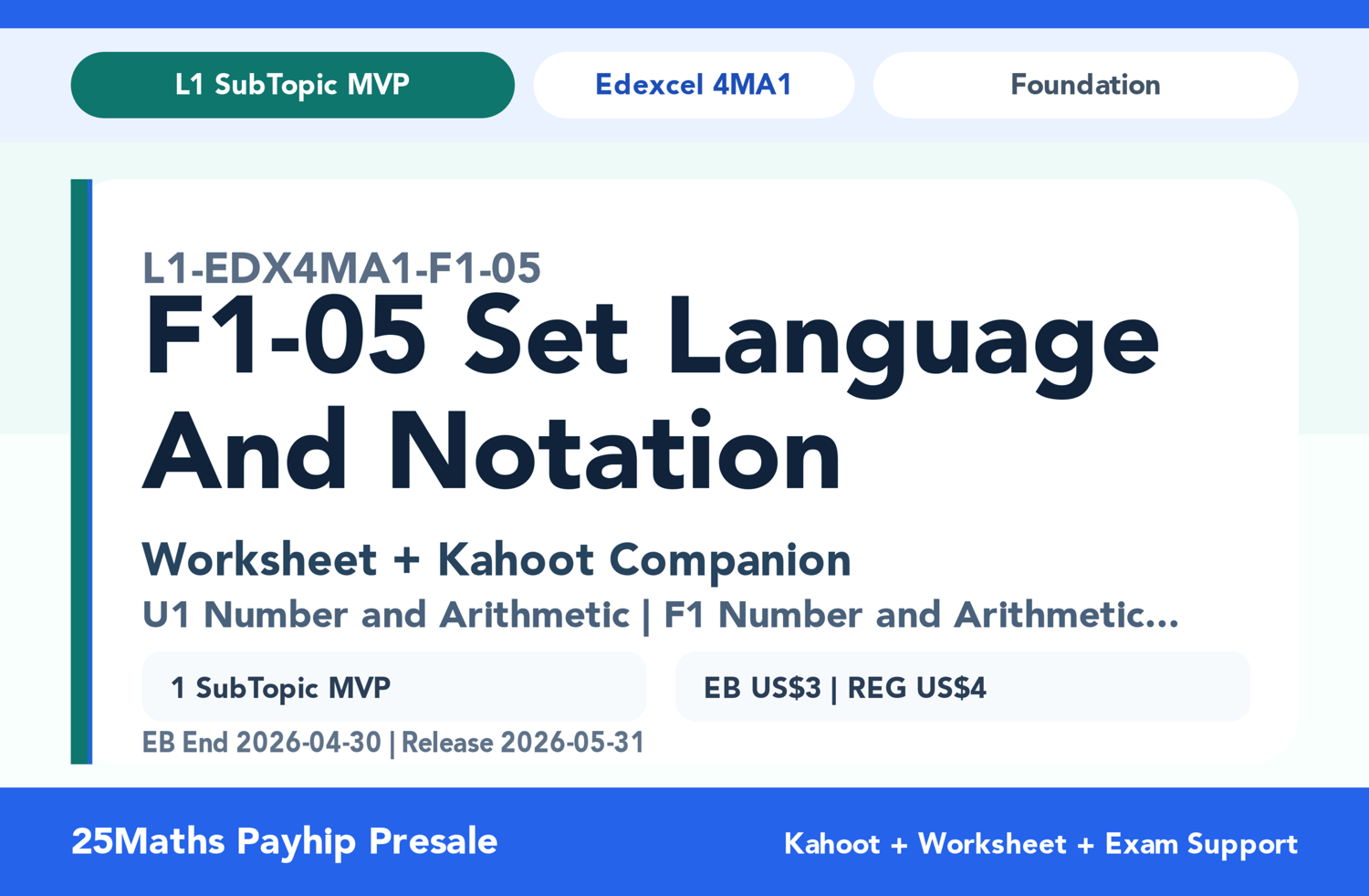 L1 SubTopic MVP

Edexcel 4MA1

Foundation

L1-EDX4MA1-F1-05

F1-05 Set Language And Notation

Worksheet + Kahoot Companion

U1 Number and Arithmetic | F1 Number and Arithmetic...

1 SubTopic MVP

EB US$3 | REG US$4

EB End 2026-04-30 | Release 2026-05-31

25Maths Payhip Presale

Kahoot + Worksheet + Exam Support